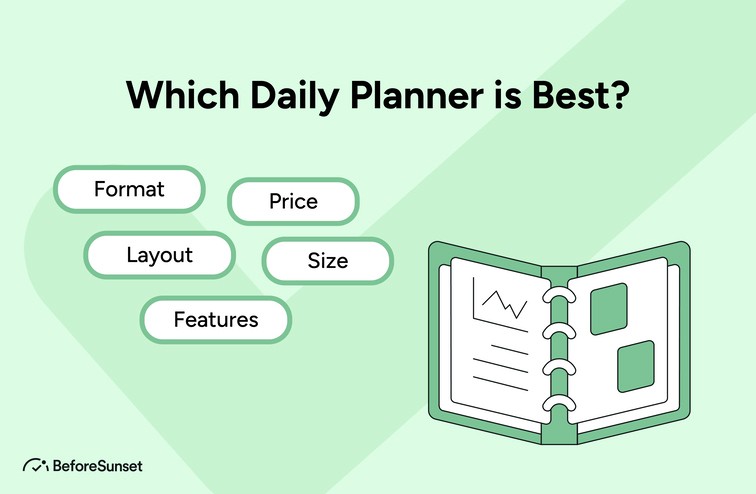 Which Daily Planner is Best?

Format

Price

Layout

Size

Features

BeforeSunset